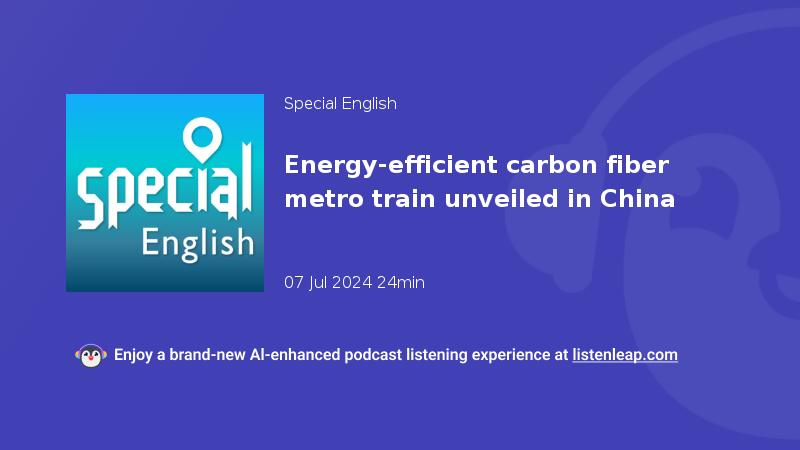 Special English

Special English

Energy-efficient carbon fiber metro train unveiled in China

07 Jul 2024 24min

Enjoy a brand-new AI-enhanced podcast listening experience at listenleap.com